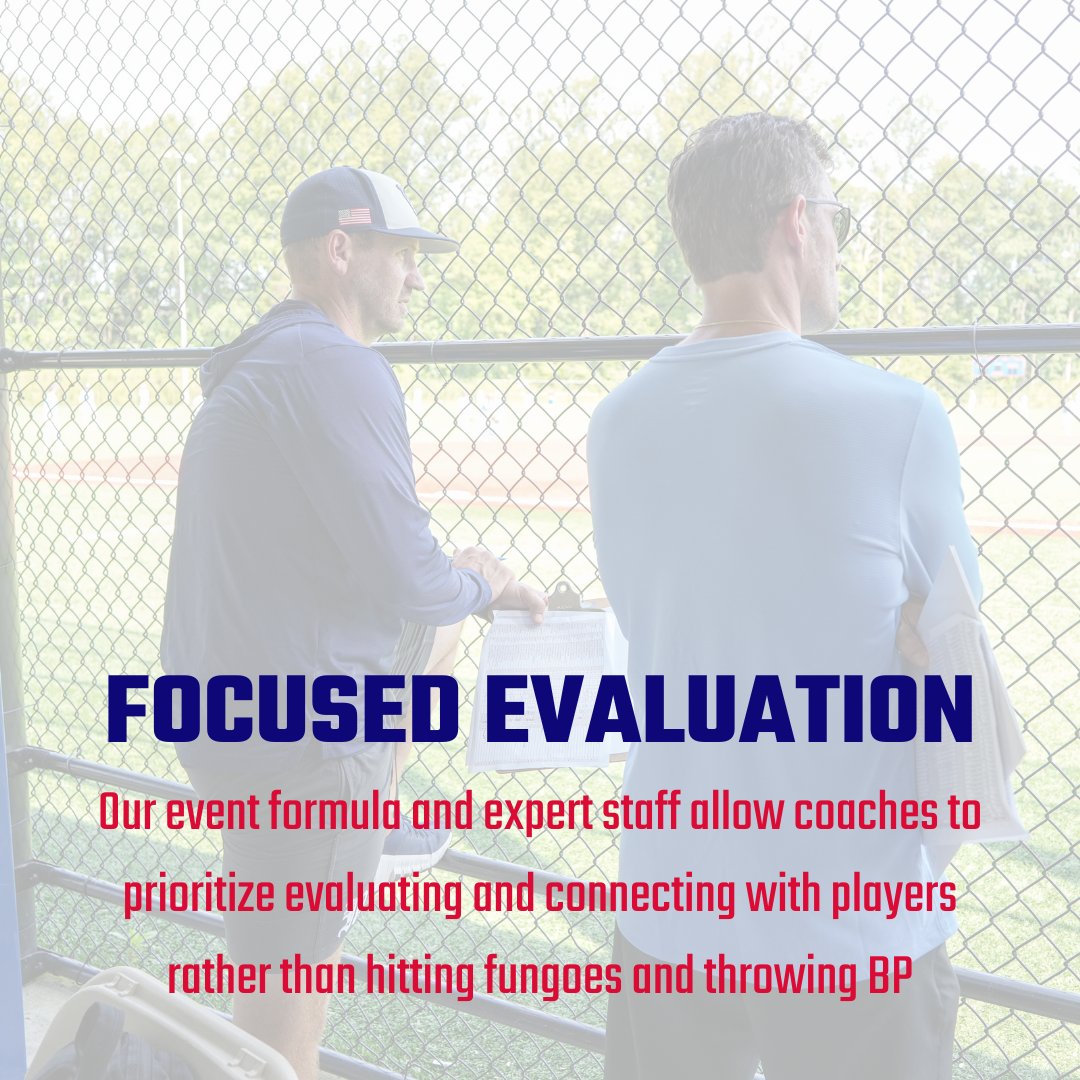 FOCUSED EVALUATION

Our event formula and expert staff allow coaches to prioritize evaluating and connecting with players rather than hitting fungoes and throwing BP